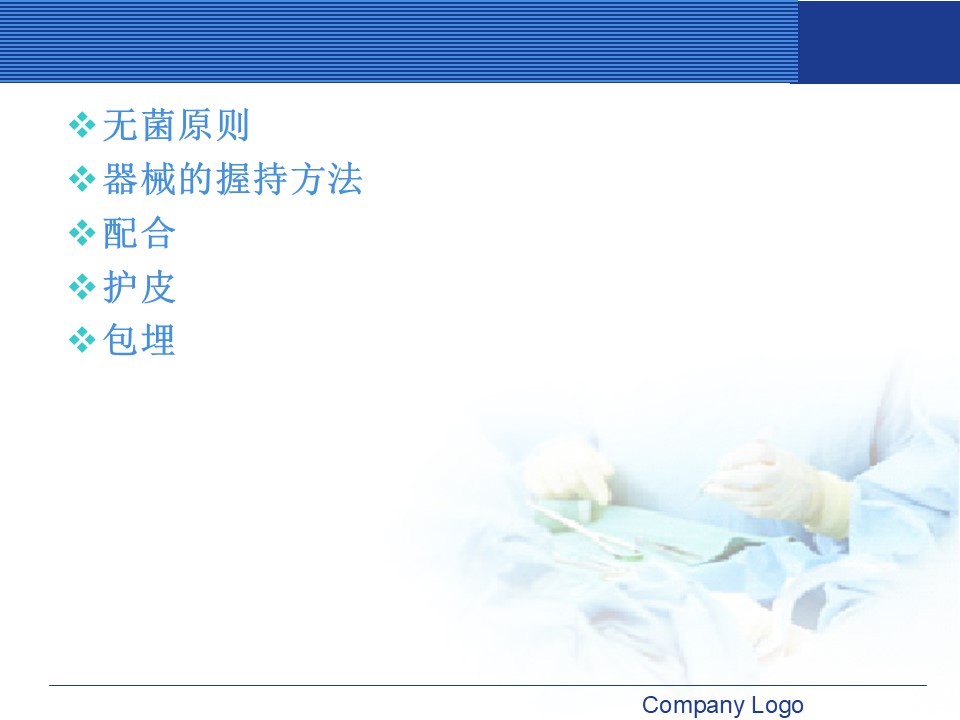 ❖ 无菌原则
❖ 器械的握持方法
❖ 配合
❖ 护皮
❖ 包埋

Company Logo